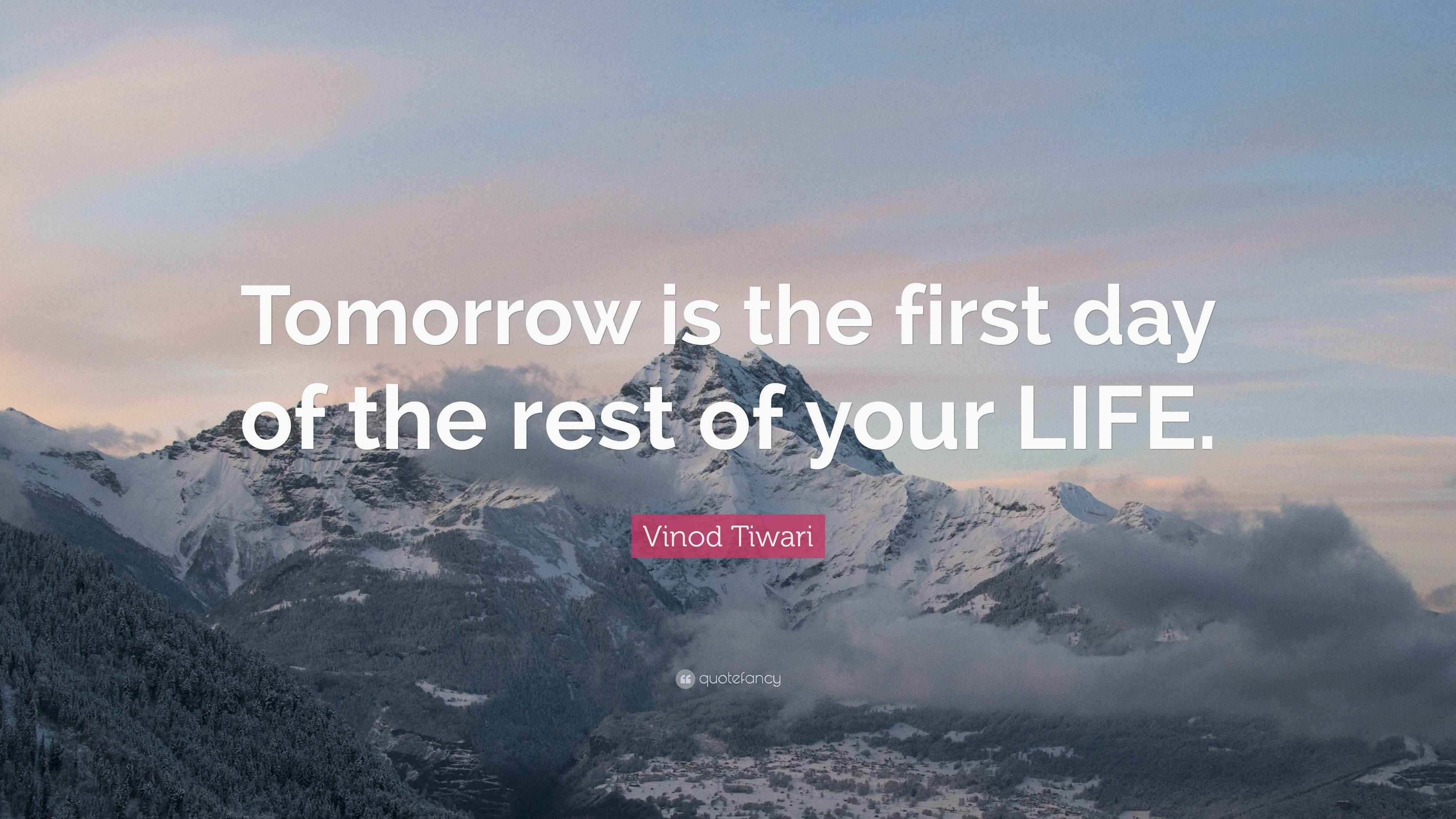 Tomorrow is the first day of the rest of your LIFE.

Vinod Tiwari

quotefancy